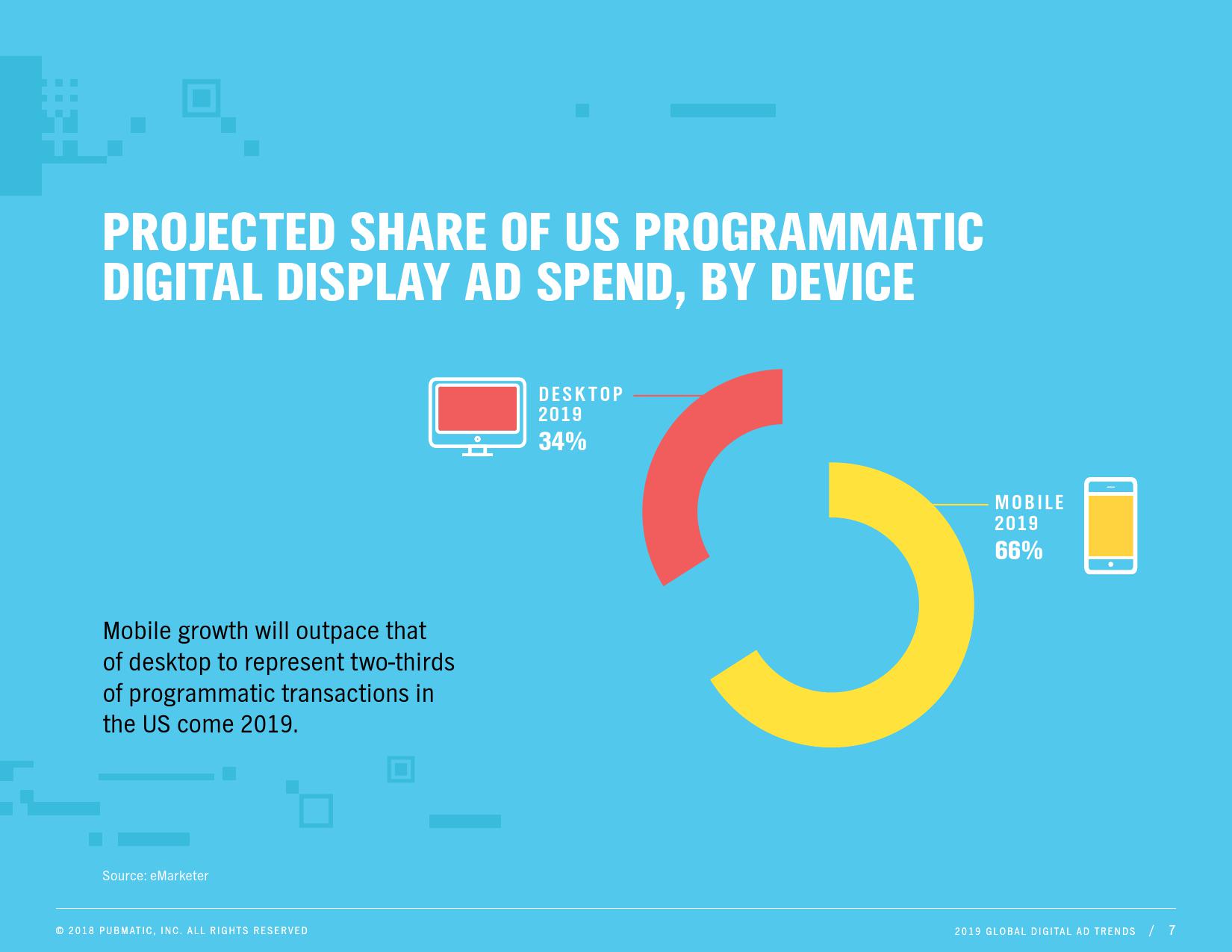 PROJECTED SHARE OF US PROGRAMMATIC DIGITAL DISPLAY AD SPEND, BY DEVICE

DESKTOP
2019
34%

MOBILE
2019
66%

Mobile growth will outpace that of desktop to represent two-thirds of programmatic transactions in the US come 2019.

Source: eMarketer

© 2018 PUBMATIC, INC. ALL RIGHTS RESERVED

2019 GLOBAL DIGITAL AD TRENDS / 7